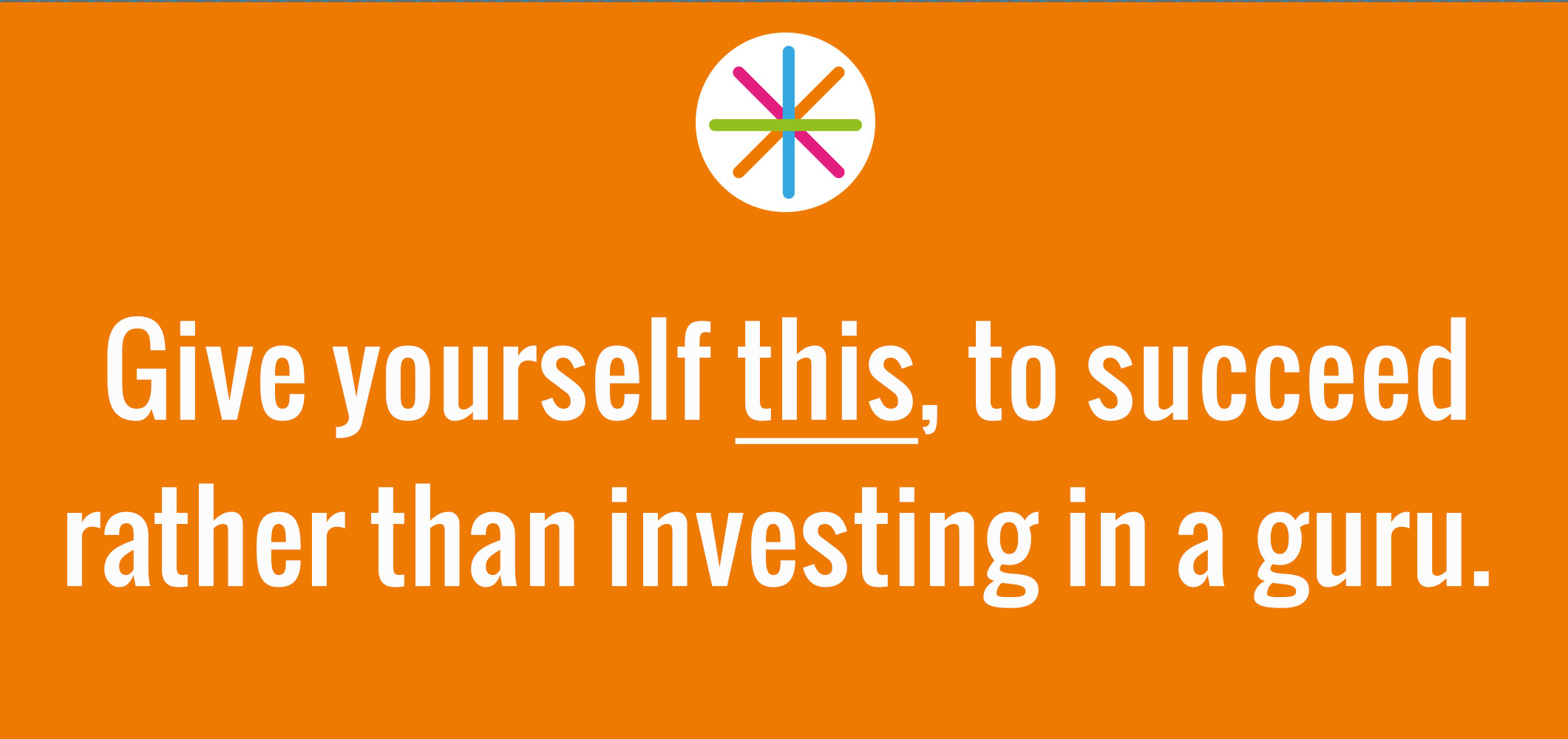 Give yourself this, to succeed rather than investing in a guru.